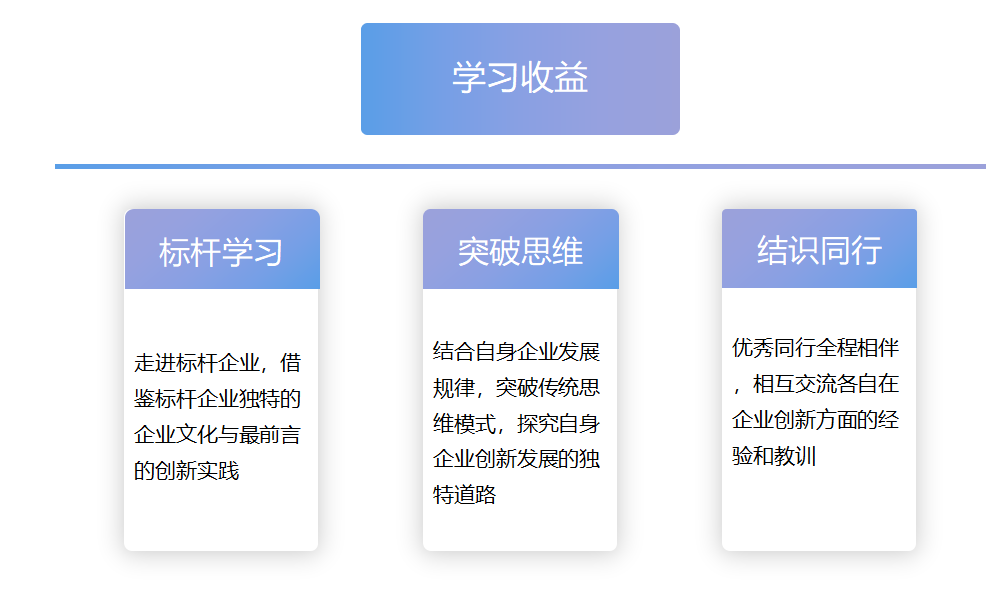 学习收益

标杆学习

走进标杆企业，借鉴标杆企业独特的企业文化与最前言的创新实践

突破思维

结合自身企业发展规律，突破传统思维模式，探究自身企业创新发展的独特道路

结识同行

优秀同行全程相伴，相互交流各自在企业创新方面的经验和教训